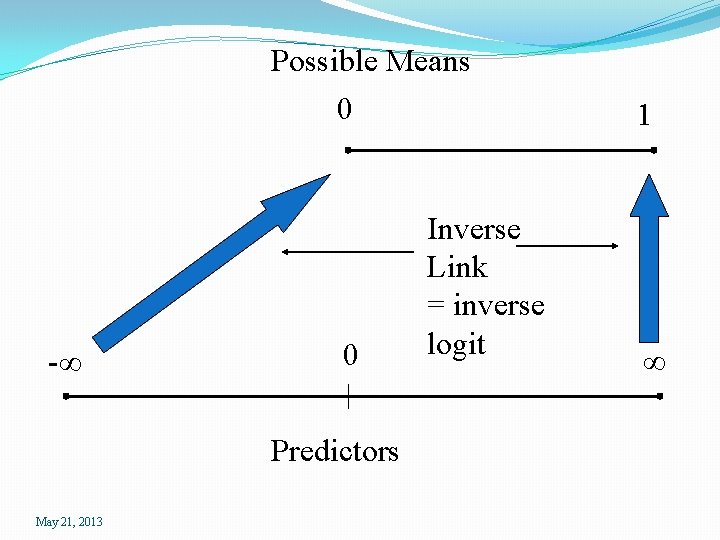 Possible Means

0

1

Inverse Link = inverse logit

$-\infty$

0

$\infty$

Predictors

May 21, 2013